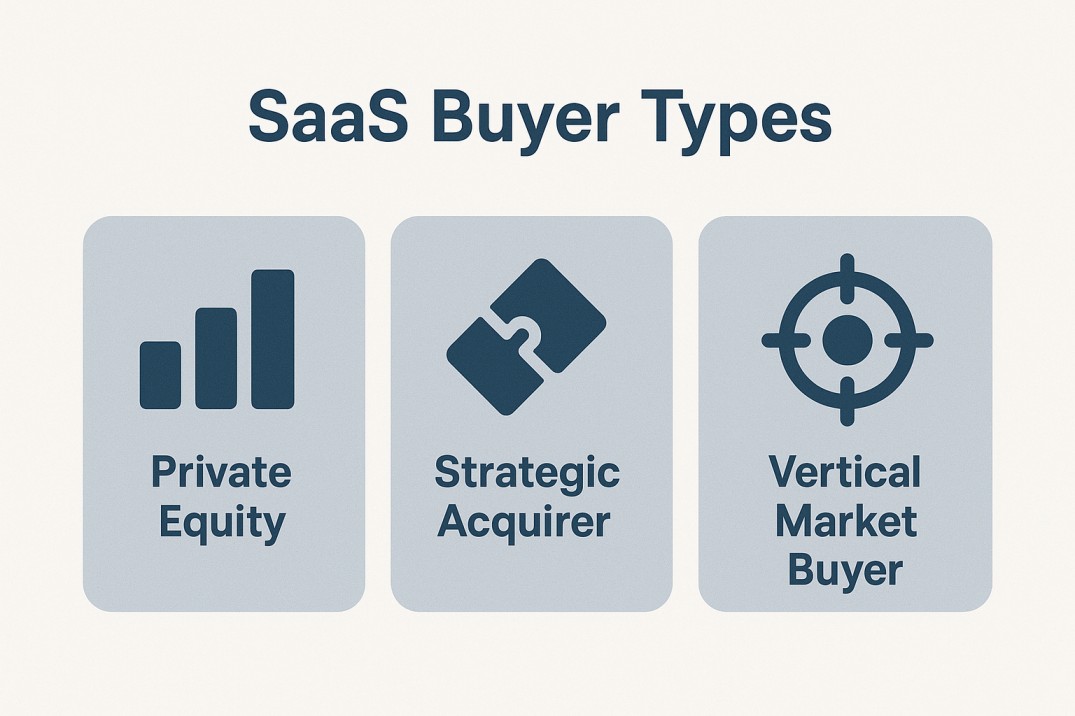 SaaS Buyer Types

Private Equity

Strategic Acquirer

Vertical Market Buyer